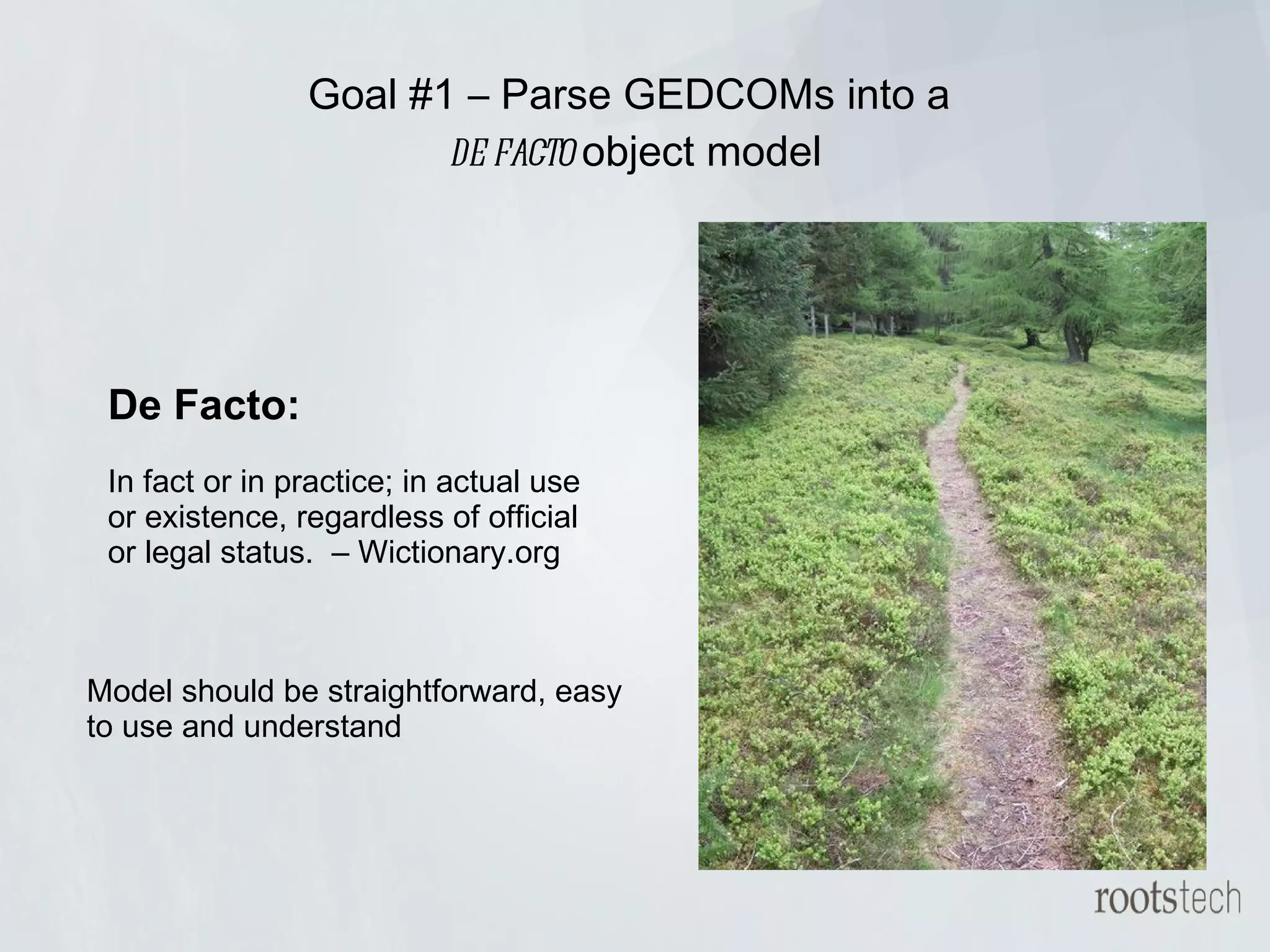 Goal #1 – Parse GEDCOMs into a DE FACTO object model

De Facto:

In fact or in practice; in actual use or existence, regardless of official or legal status. – Wictionary.org

Model should be straightforward, easy to use and understand

rootstech